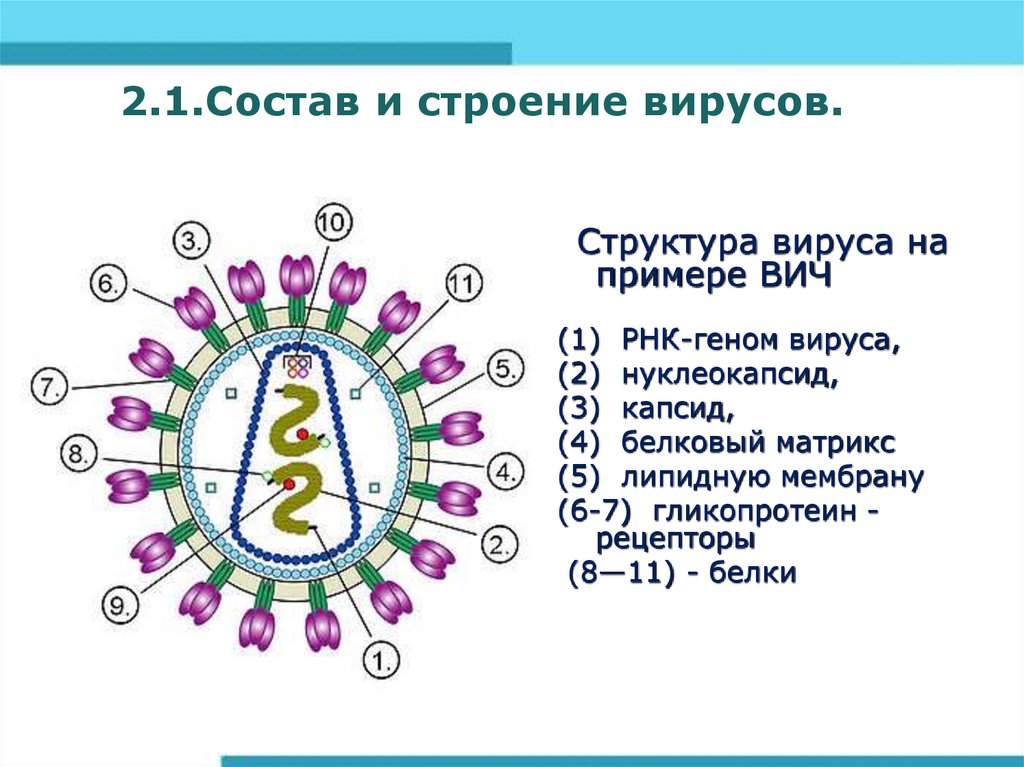 2.1.Состав и строение вирусов.

3.
10
6.
11
7.
5.
8.
4.
2.
9.
1.

Структура вируса на примере ВИЧ

(1) РНК-геном вируса,
(2) нуклеокапсид,
(3) капсид,
(4) белковый матрикс
(5) липидную мембрану
(6-7) гликопротеин - рецепторы
(8—11) - белки